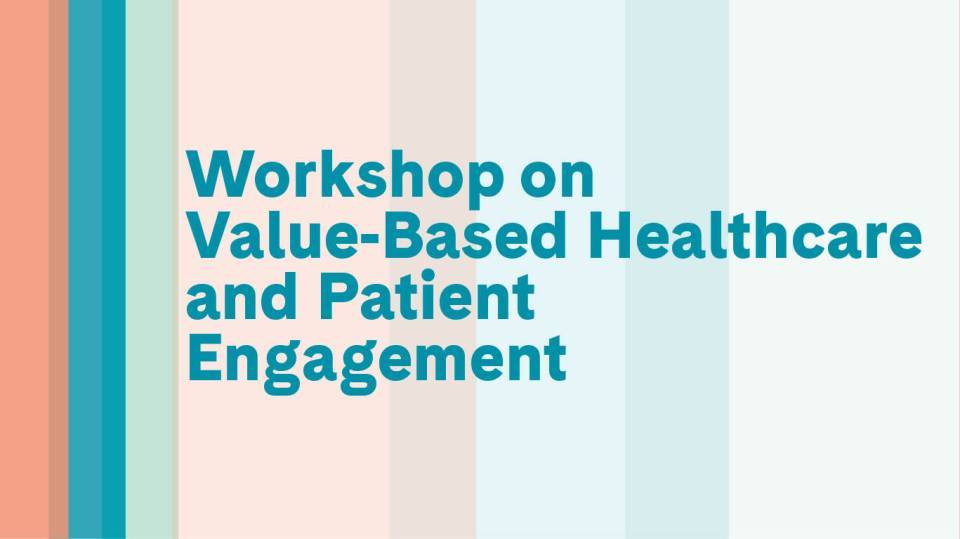 Workshop on Value-Based Healthcare and Patient Engagement